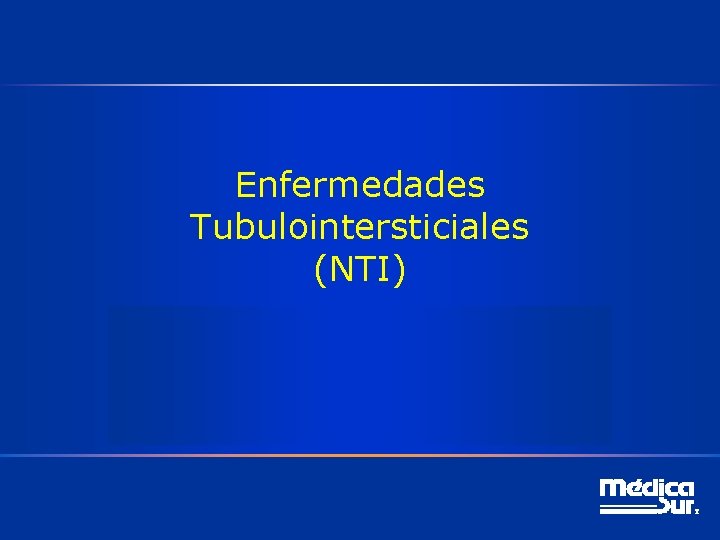 Enfermedades Tubulointersticiales (NTI)

Médica Sur